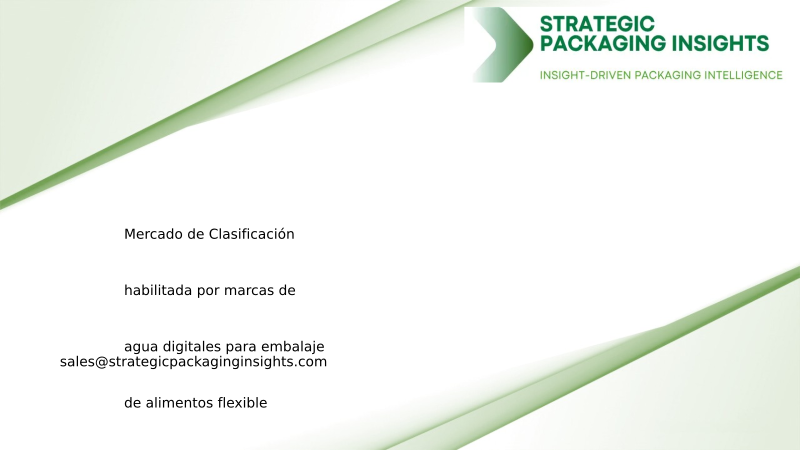 STRATEGIC
PACKAGING INSIGHTS
INSIGHT-DRIVEN PACKAGING INTELLIGENCE

Mercado de Clasificación

habilitada por marcas de

agua digitales para embalaje
sales@strategicpackaginginsights.com

de alimentos flexible